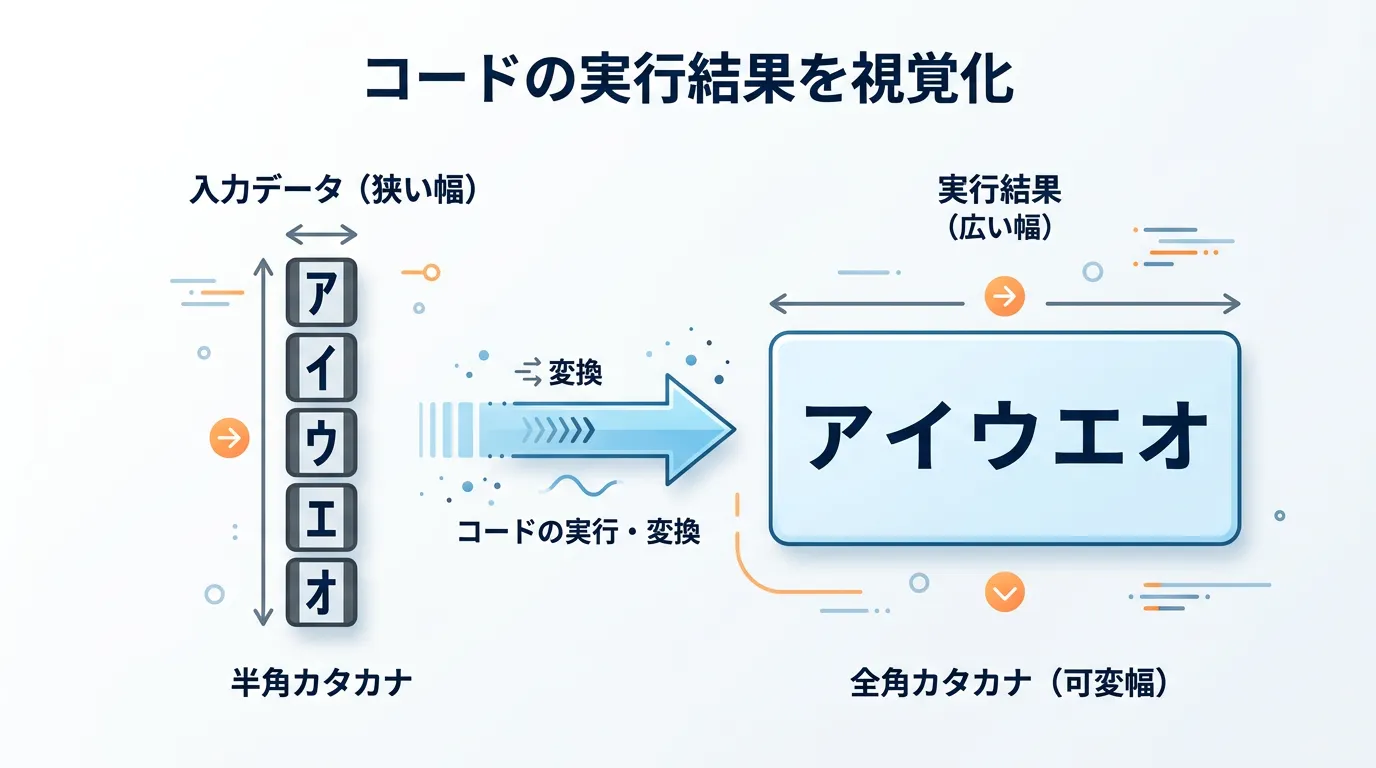 コードの実行結果を視覚化

入力データ（狭い幅）

ア
イ
ウ
エ
オ

半角カタカナ

変換

コードの実行・変換

実行結果
（広い幅）

アイウエオ

全角カタカナ（可変幅）